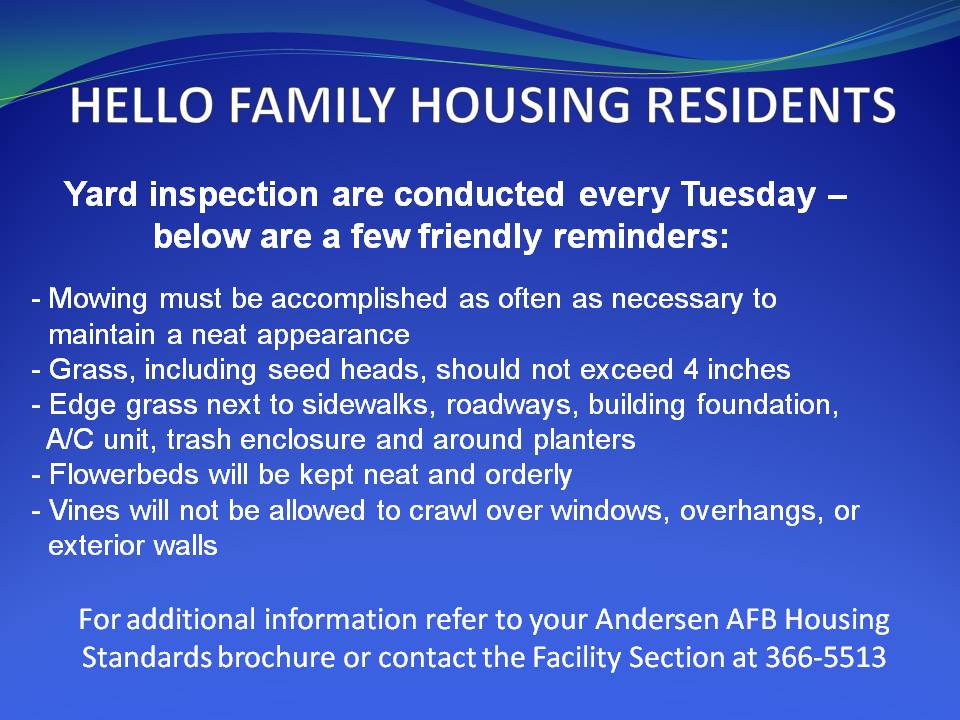 HELLO FAMILY HOUSING RESIDENTS

Yard inspection are conducted every Tuesday – below are a few friendly reminders:

- Mowing must be accomplished as often as necessary to maintain a neat appearance
- Grass, including seed heads, should not exceed 4 inches
- Edge grass next to sidewalks, roadways, building foundation, A/C unit, trash enclosure and around planters
- Flowerbeds will be kept neat and orderly
- Vines will not be allowed to crawl over windows, overhangs, or exterior walls

For additional information refer to your Andersen AFB Housing Standards brochure or contact the Facility Section at 366-5513